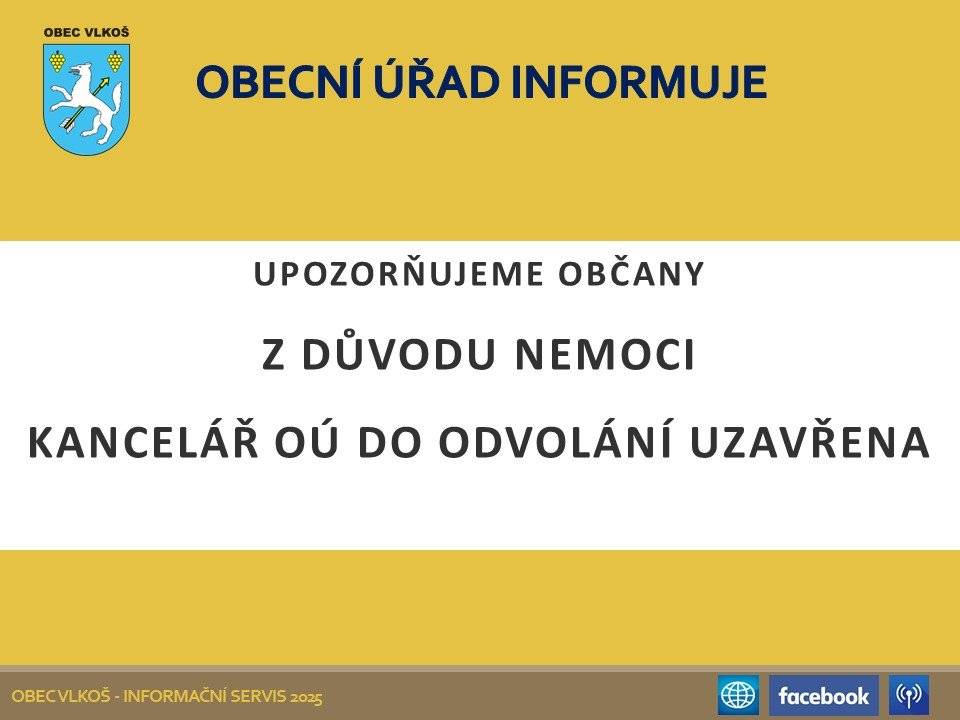 OBEC VLKOŠ

OBECNÍ ÚŘAD INFORMUJE

UPOZORŇUJEME OBČANY

Z DŮVODU NEMOCI

KANCELÁŘ OÚ DO ODVOLÁNÍ UZAVŘENA

OBEC VLKOŠ - INFORMAČNÍ SERVIS 2025

facebook